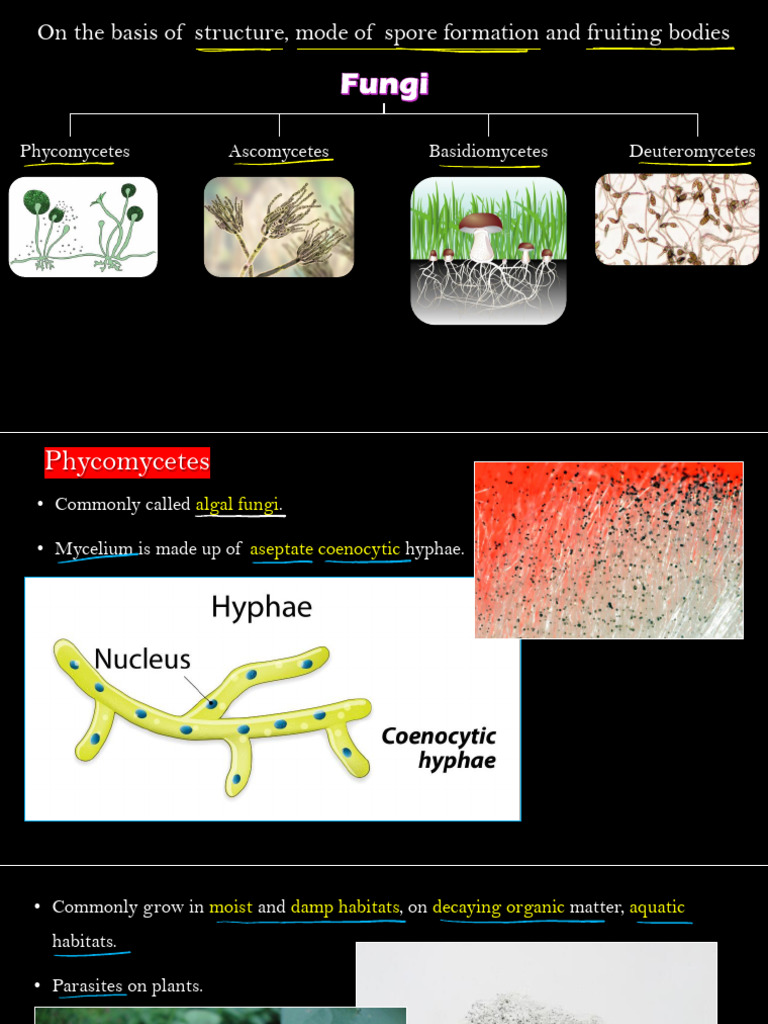 On the basis of structure, mode of spore formation and fruiting bodies

Fungi

Phycomycetes

Ascomycetes

Basidiomycetes

Deuteromycetes

Phycomycetes

• Commonly called algal fungi.

• Mycelium is made up of aseptate coenocytic hyphae.

Hyphae

Nucleus

Coenocytic hyphae

• Commonly grow in moist and damp habitats, on decaying organic matter, aquatic habitats.

• Parasites on plants.